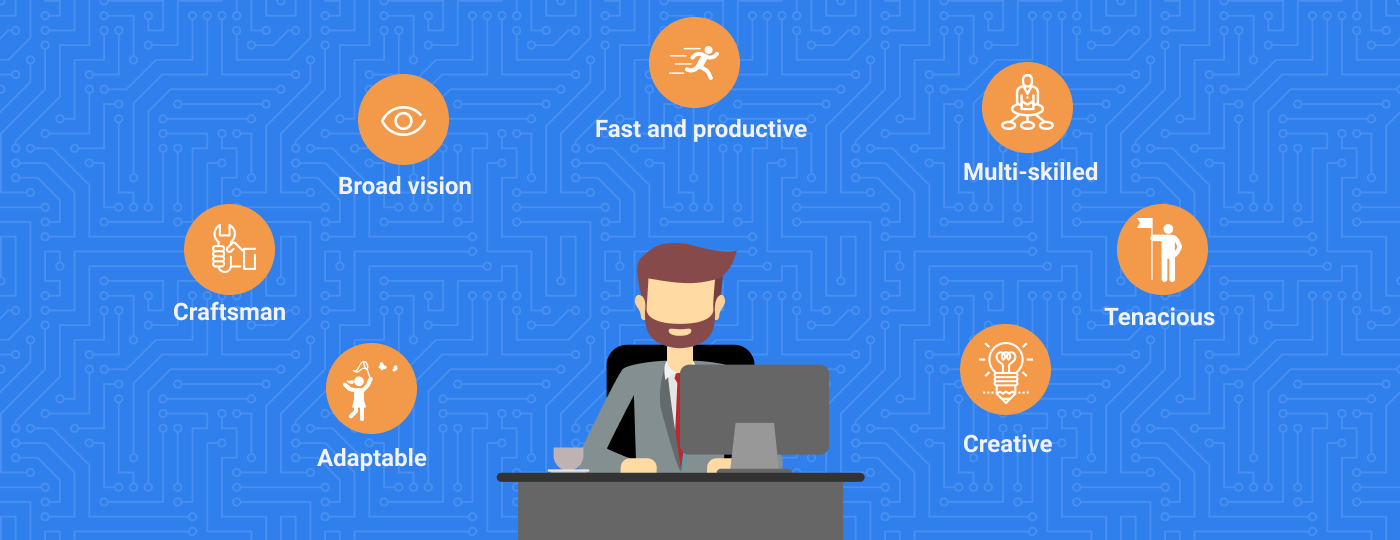 Fast and productive

Broad vision

Multi-skilled

Craftsman

Tenacious

Adaptable

Creative